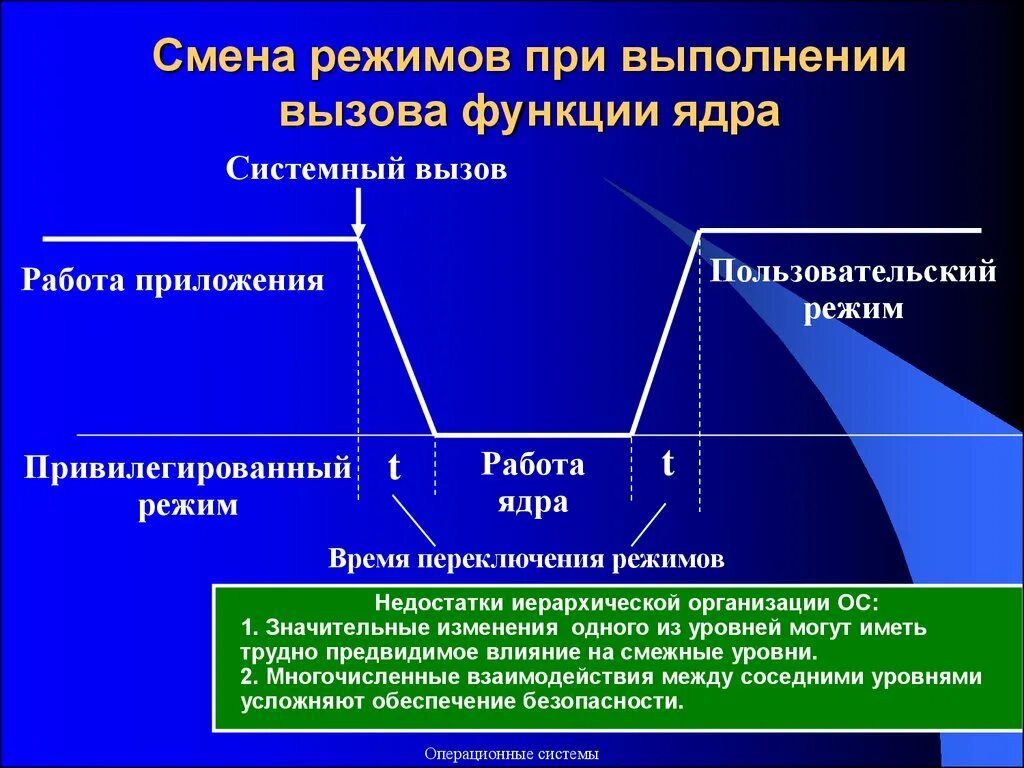 Смена режимов при выполнении вызова функции ядра

Системный вызов

Работа приложения

Пользовательский режим

Привилегированный режим

t

Работа ядра

t

Время переключения режимов

Недостатки иерархической организации ОС:
1. Значительные изменения одного из уровней могут иметь трудно предвидимое влияние на смежные уровни.
2. Многочисленные взаимодействия между соседними уровнями усложняют обеспечение безопасности.

Операционные системы